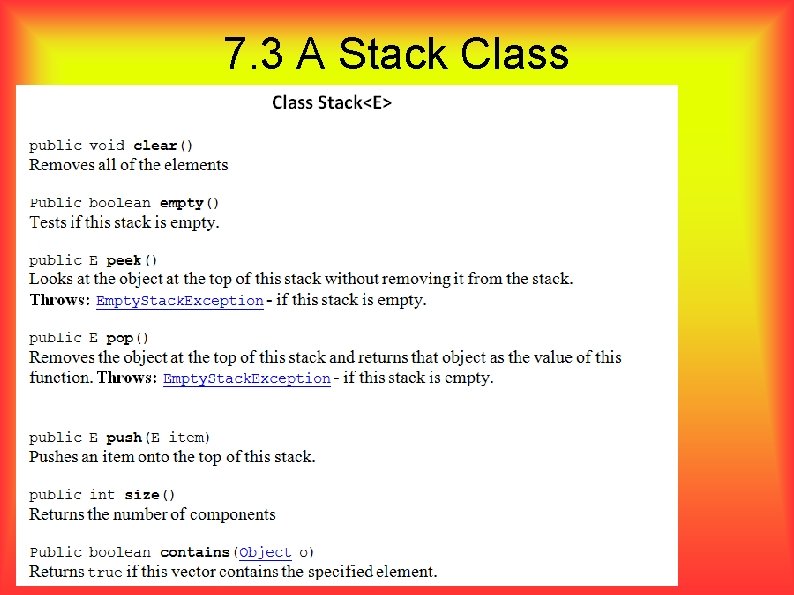 7.3 A Stack Class

Class Stack<E>

public void clear()
Removes all of the elements

Public boolean empty()
Tests if this stack is empty.

public E peek()
Looks at the object at the top of this stack without removing it from the stack.
Throws: EmptyStackException - if this stack is empty.

public E pop()
Removes the object at the top of this stack and returns that object as the value of this function. Throws: EmptyStackException - if this stack is empty.

public E push(E item)
Pushes an item onto the top of this stack.

public int size()
Returns the number of components

Public boolean contains(Object o)
Returns true if this vector contains the specified element.